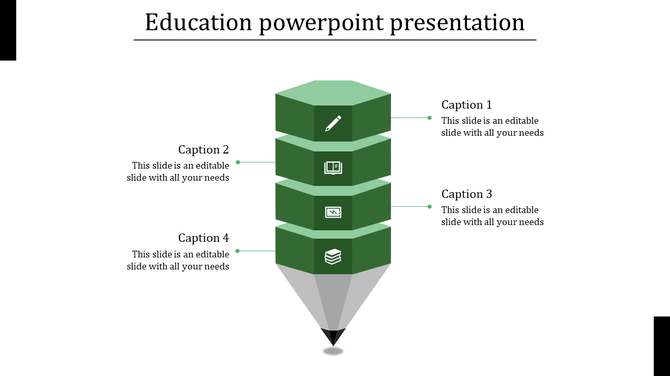 Education powerpoint presentation

Caption 1
This slide is an editable slide with all your needs

Caption 2
This slide is an editable slide with all your needs

Caption 3
This slide is an editable slide with all your needs

Caption 4
This slide is an editable slide with all your needs